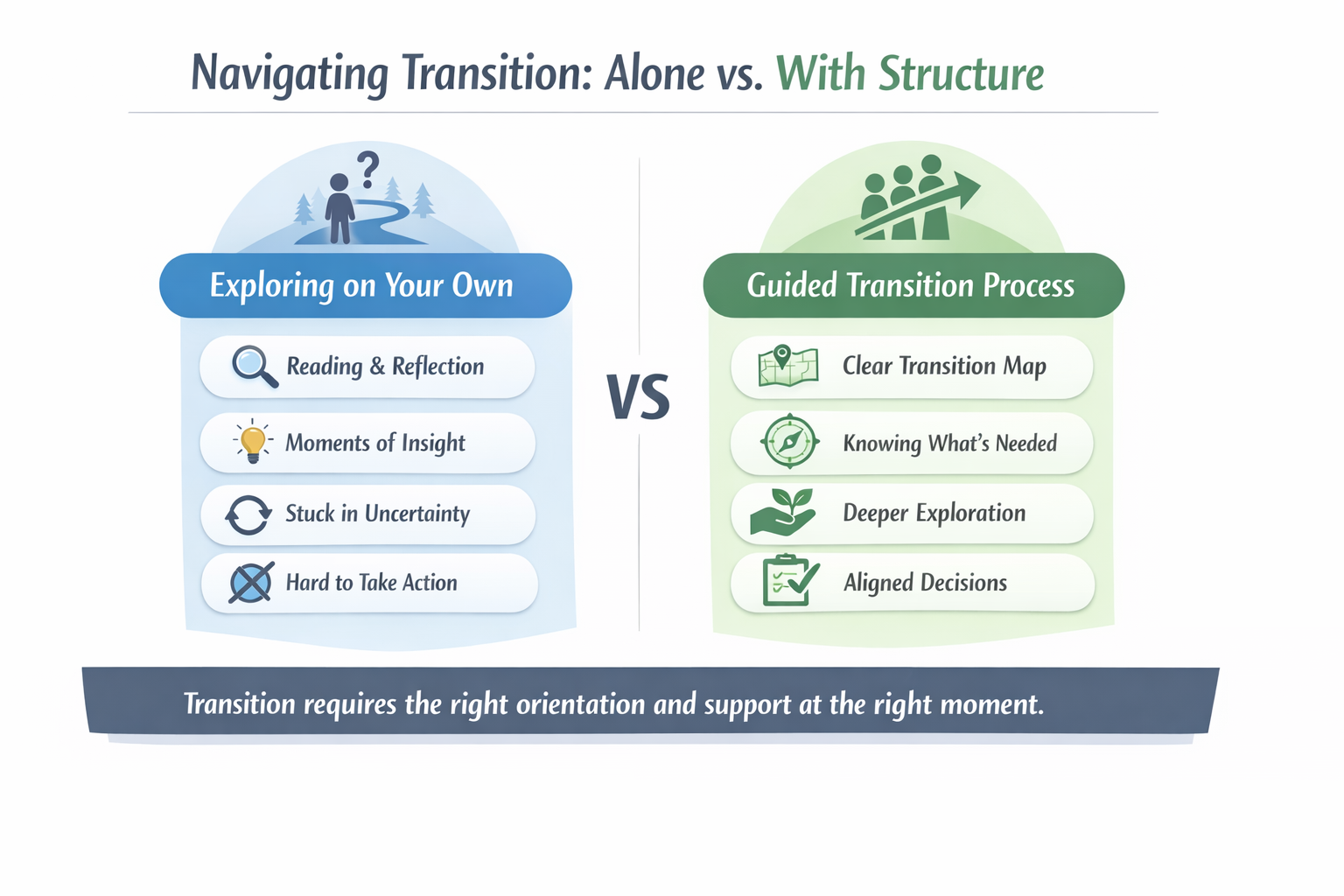 Navigating Transition: Alone vs. With Structure

?

Exploring on Your Own

Reading & Reflection

Moments of Insight

Stuck in Uncertainty

Hard to Take Action

VS

Guided Transition Process

Clear Transition Map

Knowing What's Needed

Deeper Exploration

Aligned Decisions

Transition requires the right orientation and support at the right moment.